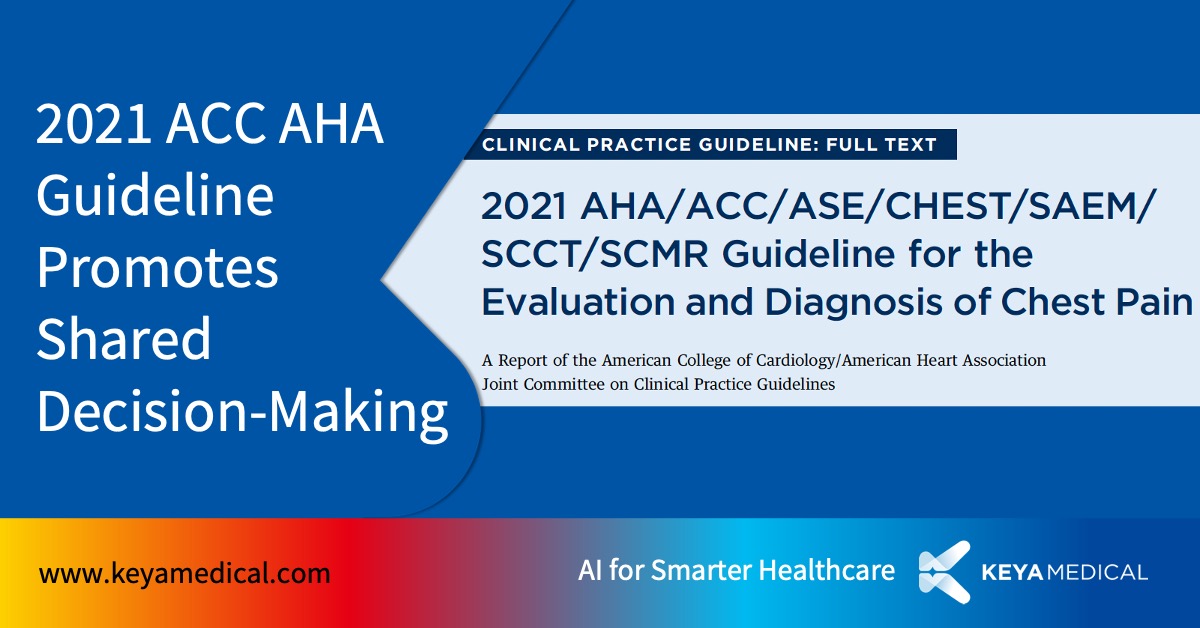 2021 ACC AHA Guideline Promotes Shared Decision-Making

CLINICAL PRACTICE GUIDELINE: FULL TEXT

2021 AHA/ACC/ASE/CHEST/SAEM/SCCT/SCMR Guideline for the Evaluation and Diagnosis of Chest Pain

A Report of the American College of Cardiology/American Heart Association Joint Committee on Clinical Practice Guidelines

www.keyamedical.com

AI for Smarter Healthcare

KEYA MEDICAL